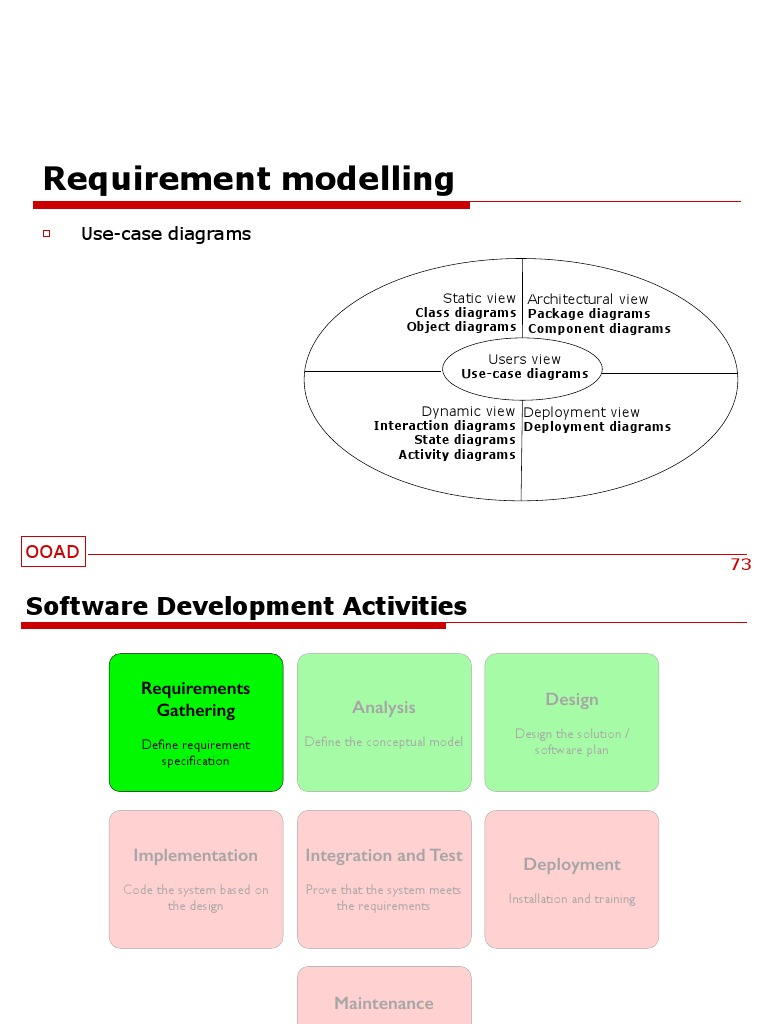 Requirement modelling

Use-case diagrams

Static view
Class diagrams
Object diagrams

Architectural view
Package diagrams
Component diagrams

Users view
Use-case diagrams

Dynamic view
Interaction diagrams
State diagrams
Activity diagrams

Deployment view
Deployment diagrams

OOAD

73

Software Development Activities

Requirements Gathering
Define requirement specification

Analysis
Define the conceptual model

Design
Design the solution / software plan

Implementation
Code the system based on the design

Integration and Test
Prove that the system meets the requirements

Deployment
Installation and training

Maintenance